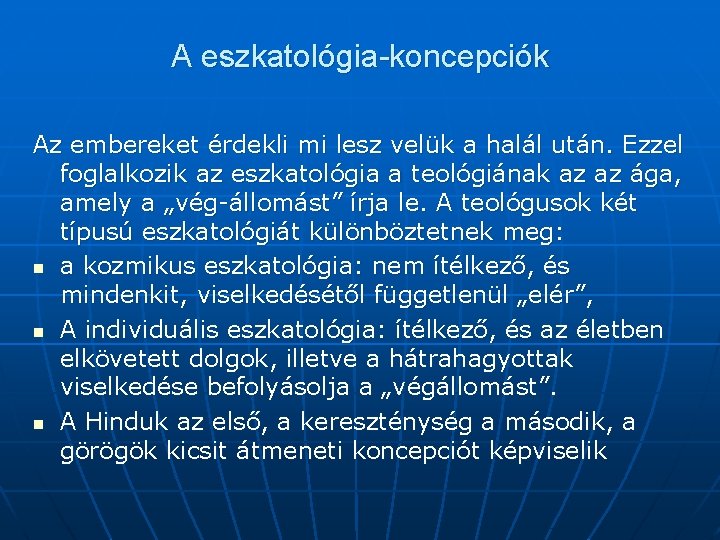 A eszkatológia-koncepciók

Az embereket érdekli mi lesz velük a halál után. Ezzel foglalkozik az eszkatológia a teológiának az az ága, amely a „vég-állomást” írja le. A teológusok két típusú eszkatológiát különböztetnek meg:

- a kozmikus eszkatológia: nem ítélkező, és mindenkit, viselkedésétől függetlenül „elér”,
- A individuális eszkatológia: ítélkező, és az életben elkövetett dolgok, illetve a hátrahagyottak viselkedése befolyásolja a „végállomást”.
- A Hinduk az első, a kereszténység a második, a görögök kicsit átmeneti koncepciót képviselik